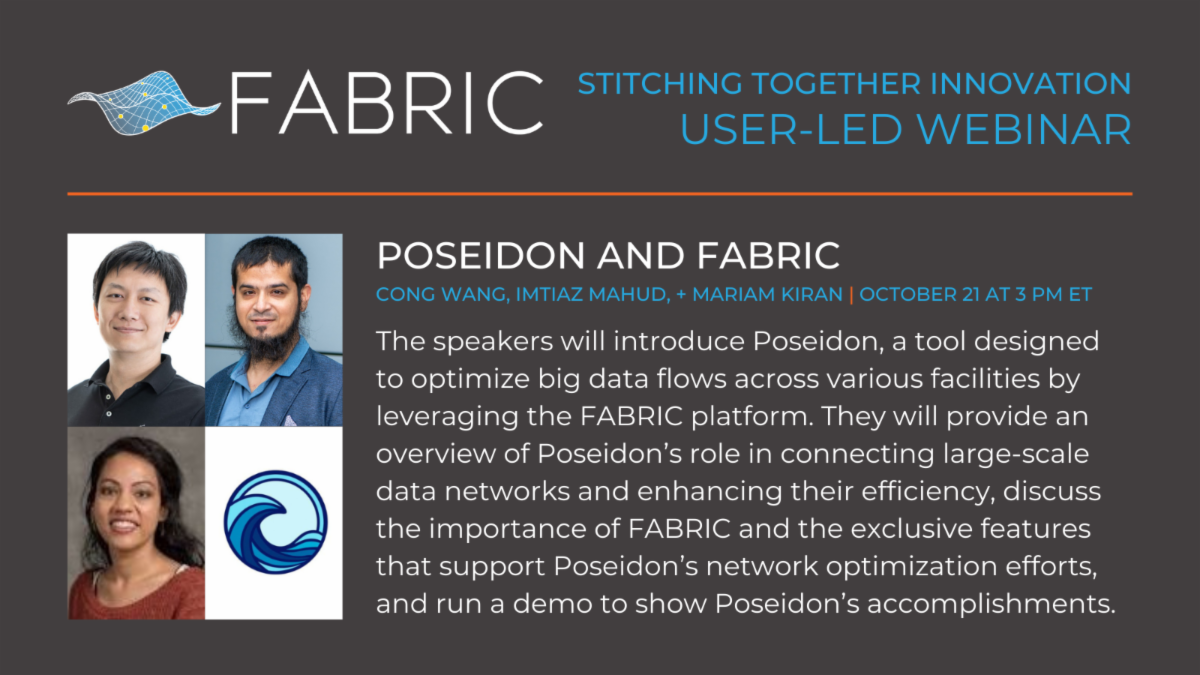 FABRIC

STITCHING TOGETHER INNOVATION
USER-LED WEBINAR

POSEIDON AND FABRIC

CONG WANG, IMTIAZ MAHUD, + MARIAM KIRAN | OCTOBER 21 AT 3 PM ET

The speakers will introduce Poseidon, a tool designed to optimize big data flows across various facilities by leveraging the FABRIC platform. They will provide an overview of Poseidon's role in connecting large-scale data networks and enhancing their efficiency, discuss the importance of FABRIC and the exclusive features that support Poseidon's network optimization efforts, and run a demo to show Poseidon's accomplishments.